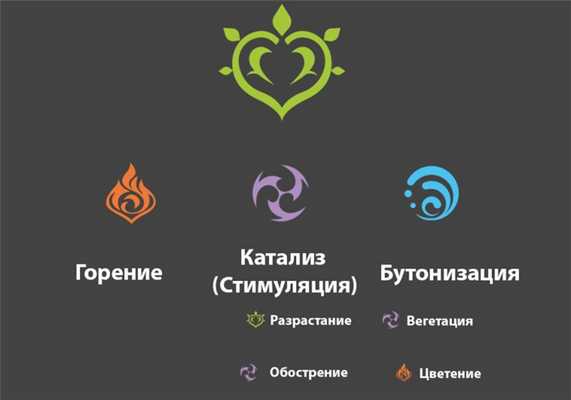 Горение

Катализ (Стимуляция)

Бутонизация

Разрастание

Вегетация

Обострение

Цветение